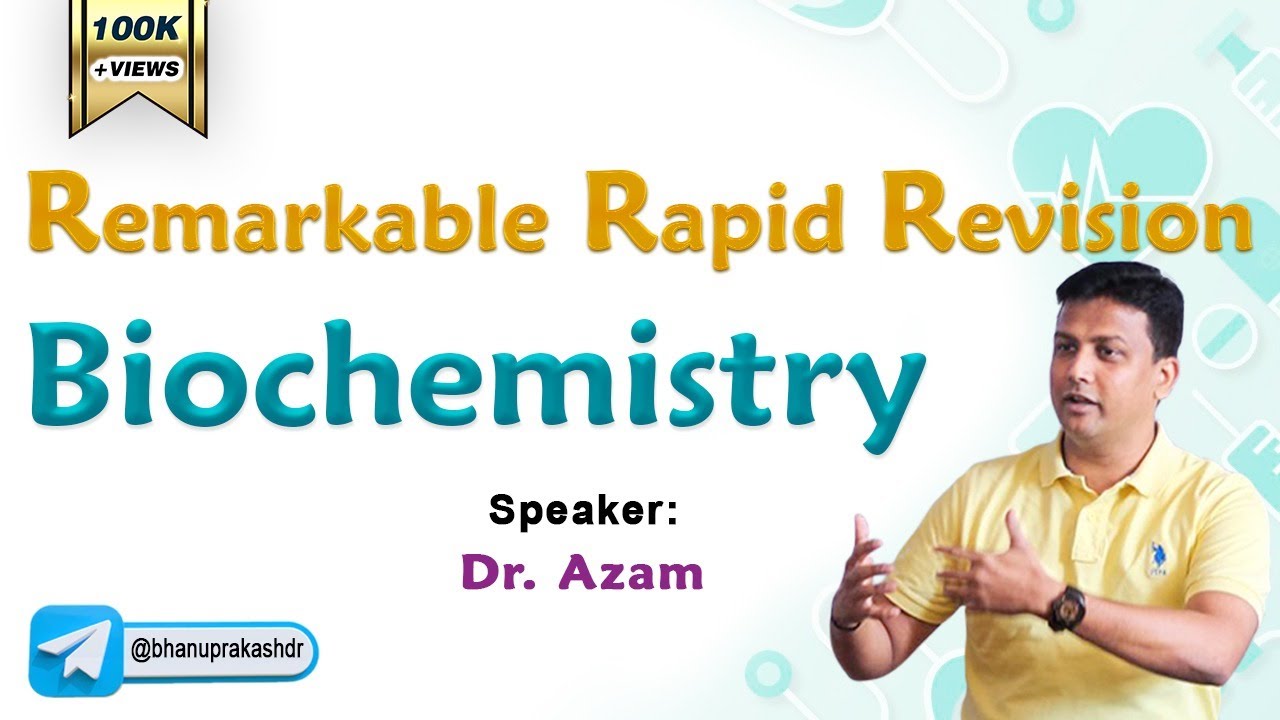 100K
+VIEWS

Remarkable Rapid Revision

Biochemistry

Speaker:
Dr. Azam

@bhanuprakashdr